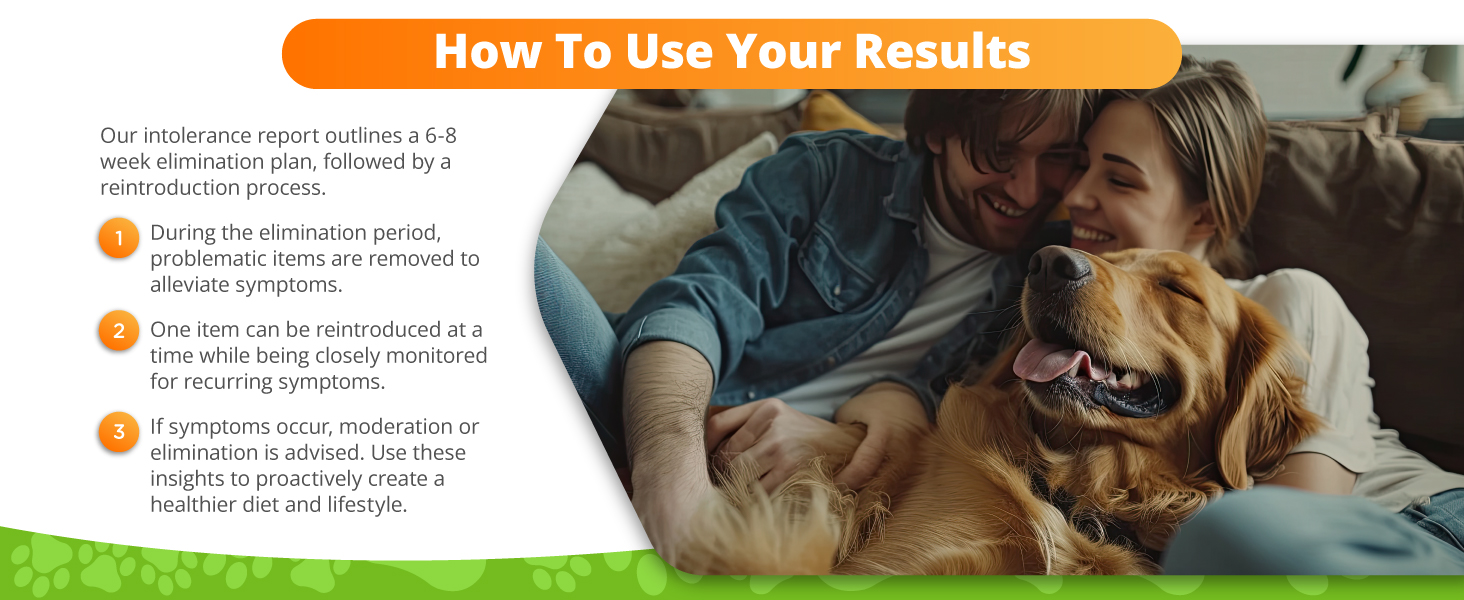 How To Use Your Results

Our intolerance report outlines a 6-8 week elimination plan, followed by a reintroduction process.

1 During the elimination period, problematic items are removed to alleviate symptoms.

2 One item can be reintroduced at a time while being closely monitored for recurring symptoms.

3 If symptoms occur, moderation or elimination is advised. Use these insights to proactively create a healthier diet and lifestyle.